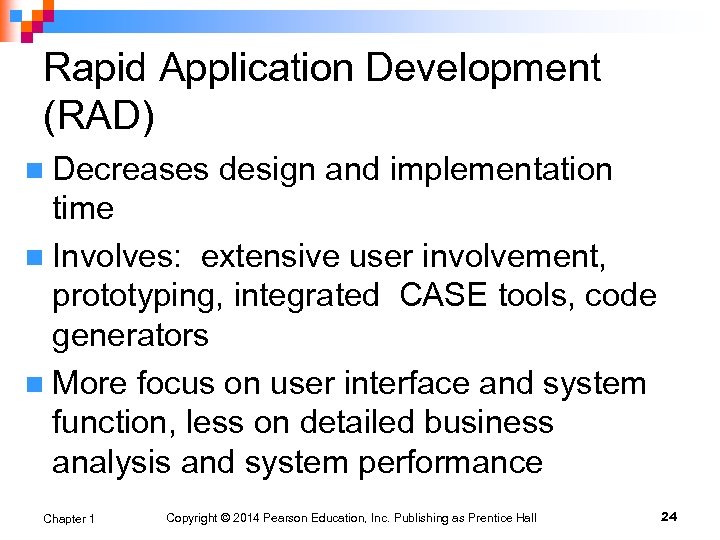 Rapid Application Development (RAD)

Decreases design and implementation time

Involves: extensive user involvement, prototyping, integrated CASE tools, code generators

More focus on user interface and system function, less on detailed business analysis and system performance

Chapter 1 Copyright © 2014 Pearson Education, Inc. Publishing as Prentice Hall 24